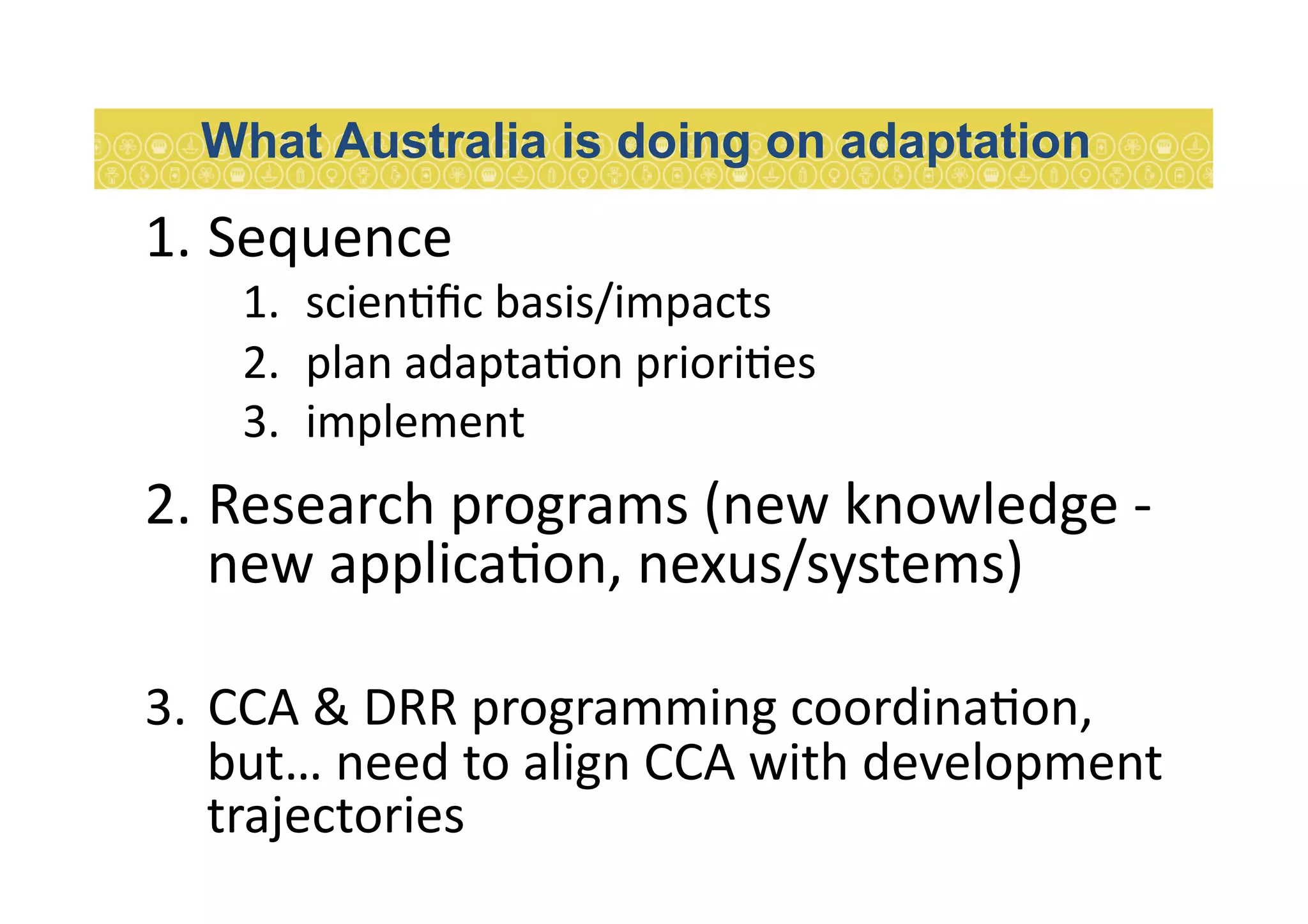 What Australia is doing on adaptation

1. Sequence
   1. scientific basis/impacts
   2. plan adaptation priorities
   3. implement

2. Research programs (new knowledge - new application, nexus/systems)

3. CCA & DRR programming coordination, but… need to align CCA with development trajectories